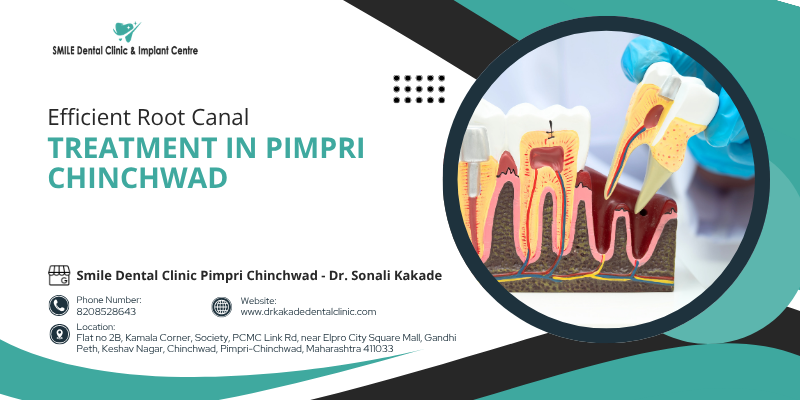 SMILE Dental Clinic & Implant Centre

Efficient Root Canal

TREATMENT IN PIMPRI CHINCHWAD

Smile Dental Clinic Pimpri Chinchwad - Dr. Sonali Kakade

Phone Number:
8208528643

Website:
www.drkakadedentalclinic.com

Location:
Flat no 2B, Kamala Corner, Society, PCMC Link Rd, near Elpro City Square Mall, Gandhi Peth, Keshav Nagar, Chinchwad, Pimpri-Chinchwad, Maharashtra 411033